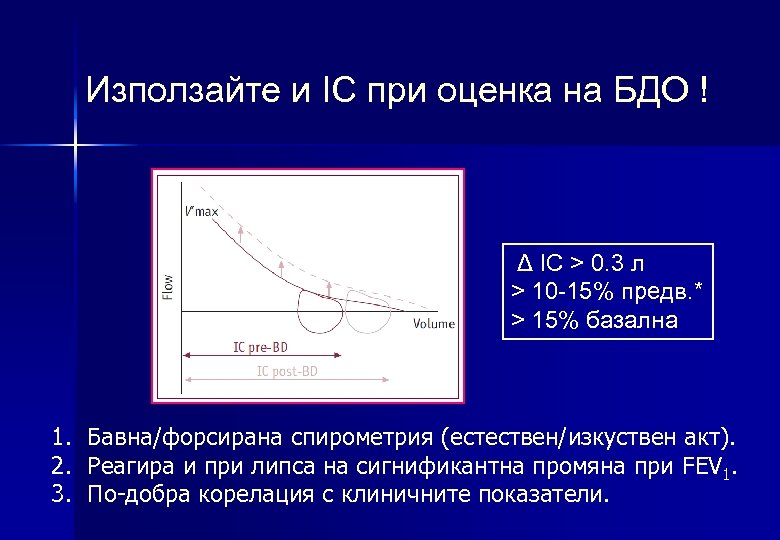 Използайте и IC при оценка на БДО !

V'max

Flow

Volume

IC pre-BD

IC post-BD

Δ IC > 0.3 л
> 10-15% предв.*
> 15% базална

1. Бавна/форсирана спирометрия (естествен/изкуствен акт).
2. Реагира и при липса на сигнификантна промяна при $FEV_1$.
3. По-добра корелация с клиничните показатели.